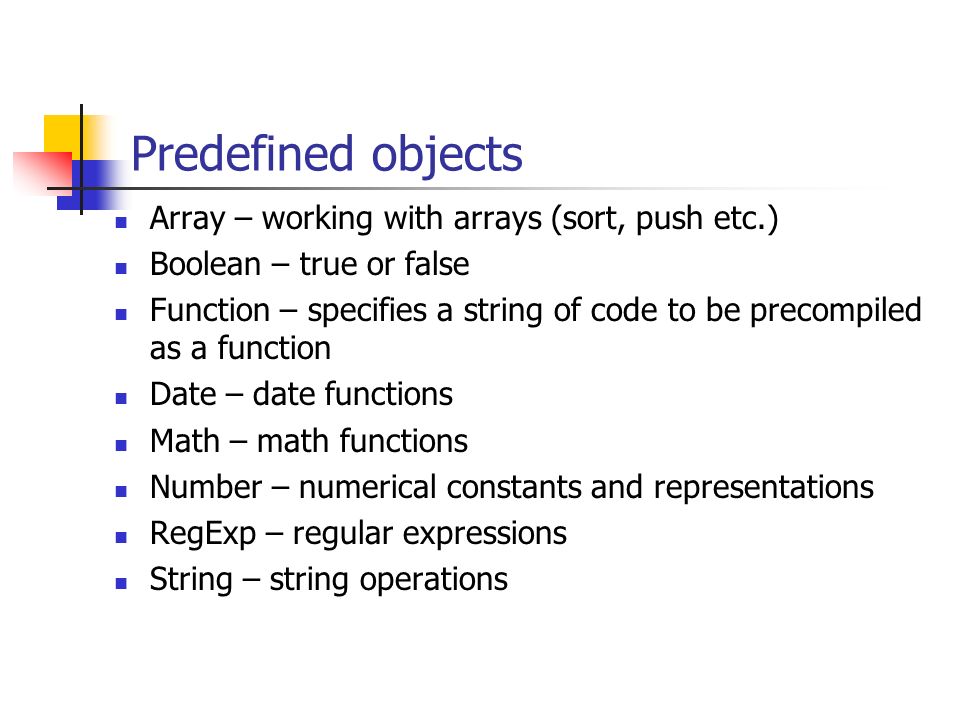 Predefined objects

- Array – working with arrays (sort, push etc.)
- Boolean – true or false
- Function – specifies a string of code to be precompiled as a function
- Date – date functions
- Math – math functions
- Number – numerical constants and representations
- RegExp – regular expressions
- String – string operations